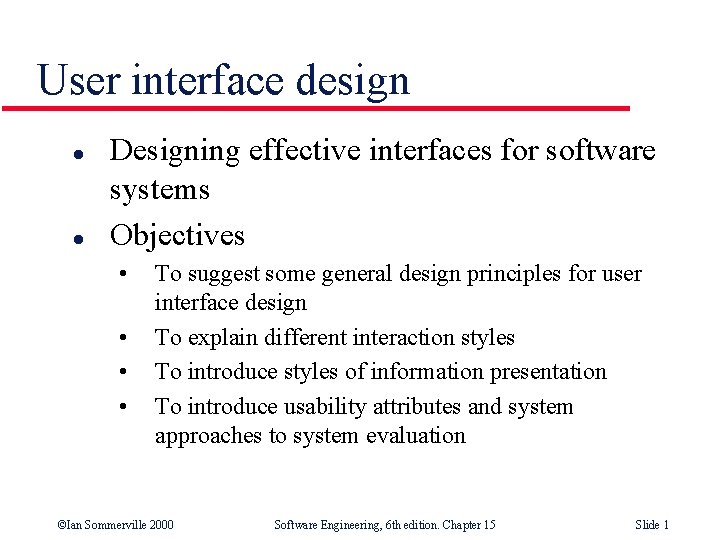 User interface design

- Designing effective interfaces for software systems
- Objectives
  - To suggest some general design principles for user interface design
  - To explain different interaction styles
  - To introduce styles of information presentation
  - To introduce usability attributes and system approaches to system evaluation

©Ian Sommerville 2000 Software Engineering, 6th edition. Chapter 15 Slide 1